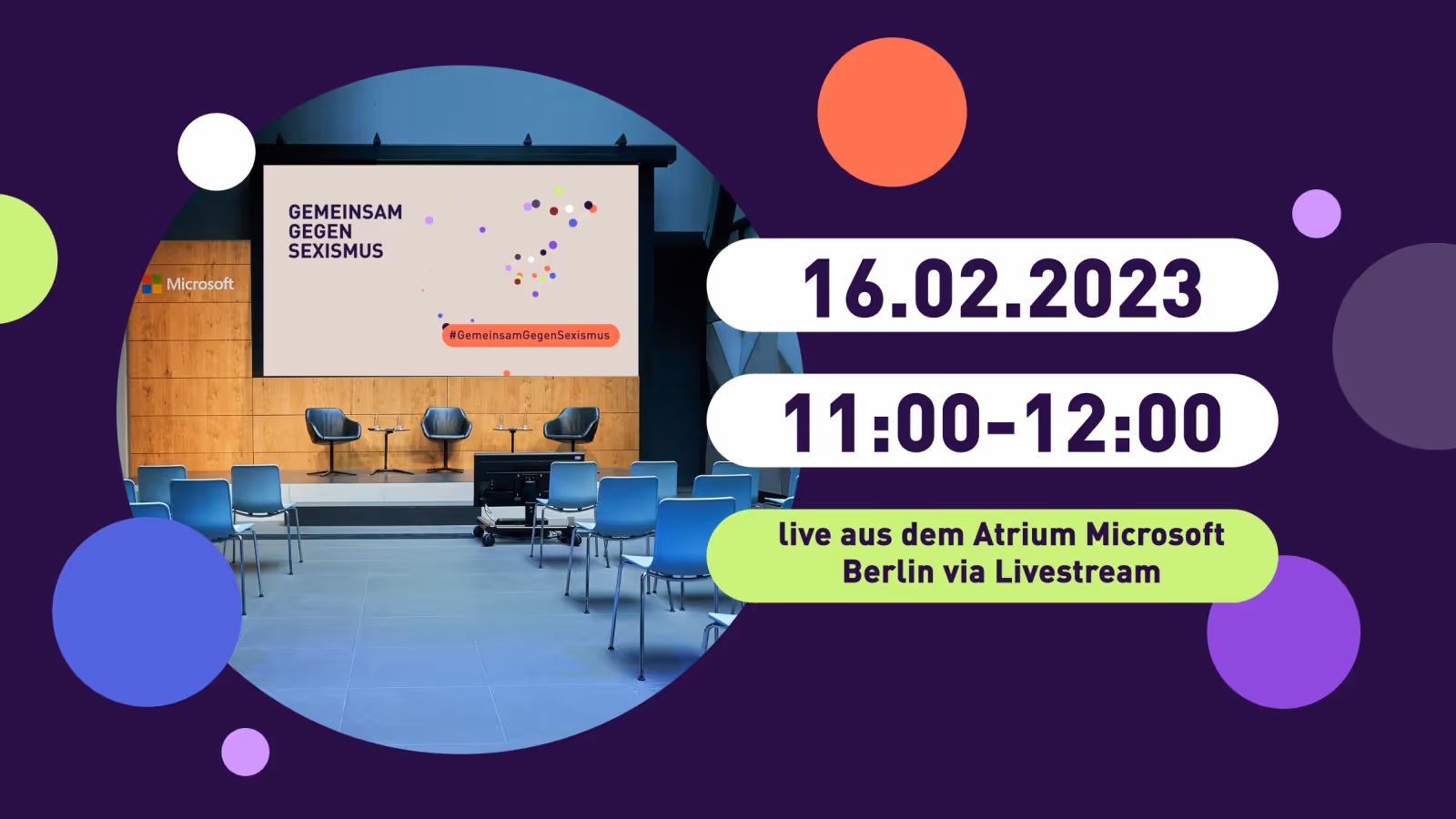 Microsoft

GEMEINSAM
GEGEN
SEXISMUS

#GemeinsamGegenSexismus

16.02.2023

11:00-12:00

live aus dem Atrium Microsoft Berlin via Livestream